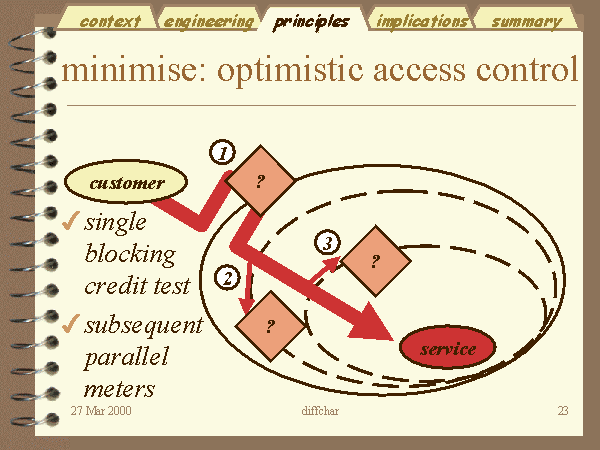 context engineering principles implications summary

minimise: optimistic access control

customer

✓ single blocking credit test

✓ subsequent parallel meters

1 ?

2 ?

3 ?

service

27 Mar 2000 diffchar 23